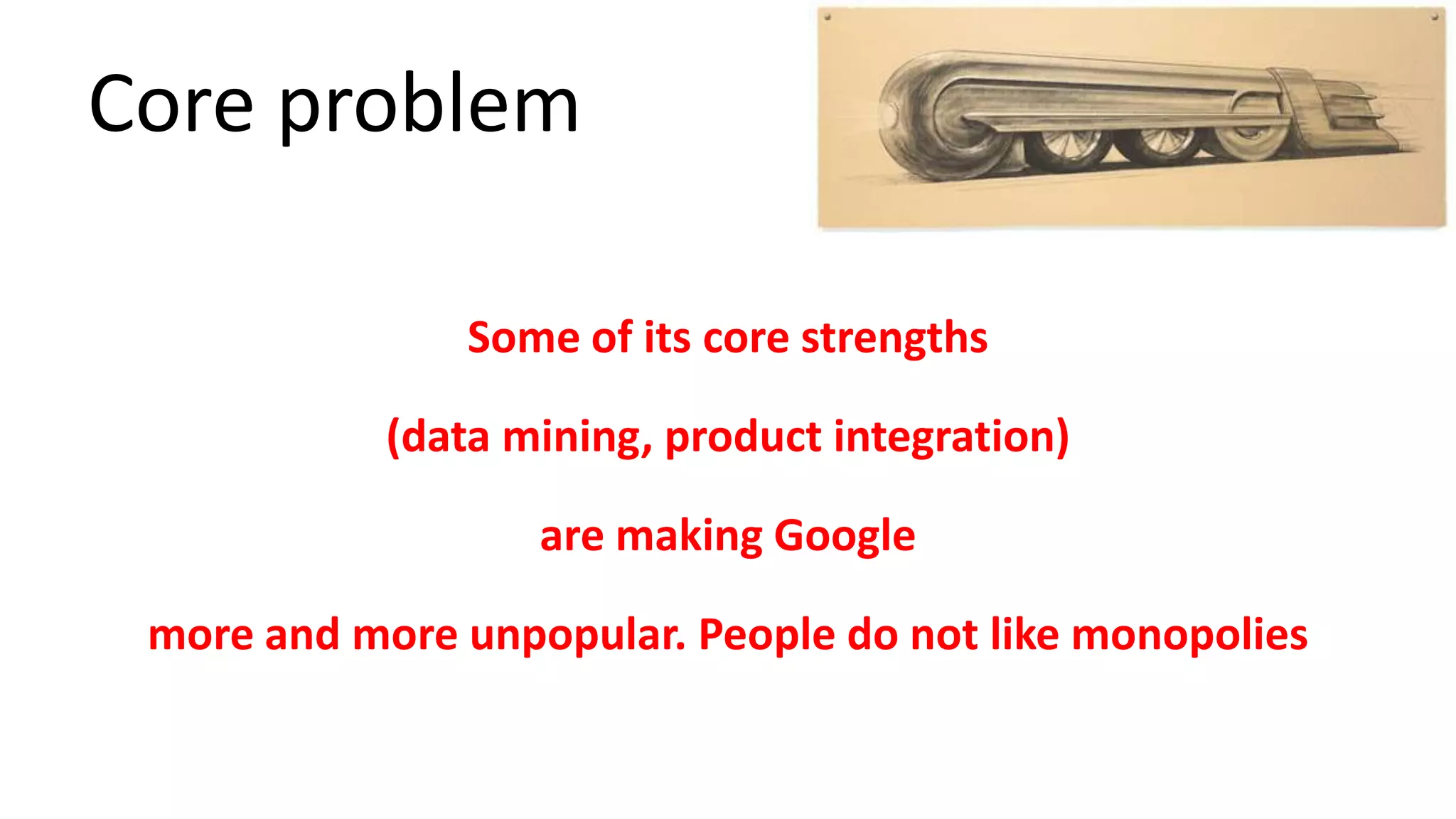 Core problem

Some of its core strengths

(data mining, product integration)

are making Google

more and more unpopular. People do not like monopolies